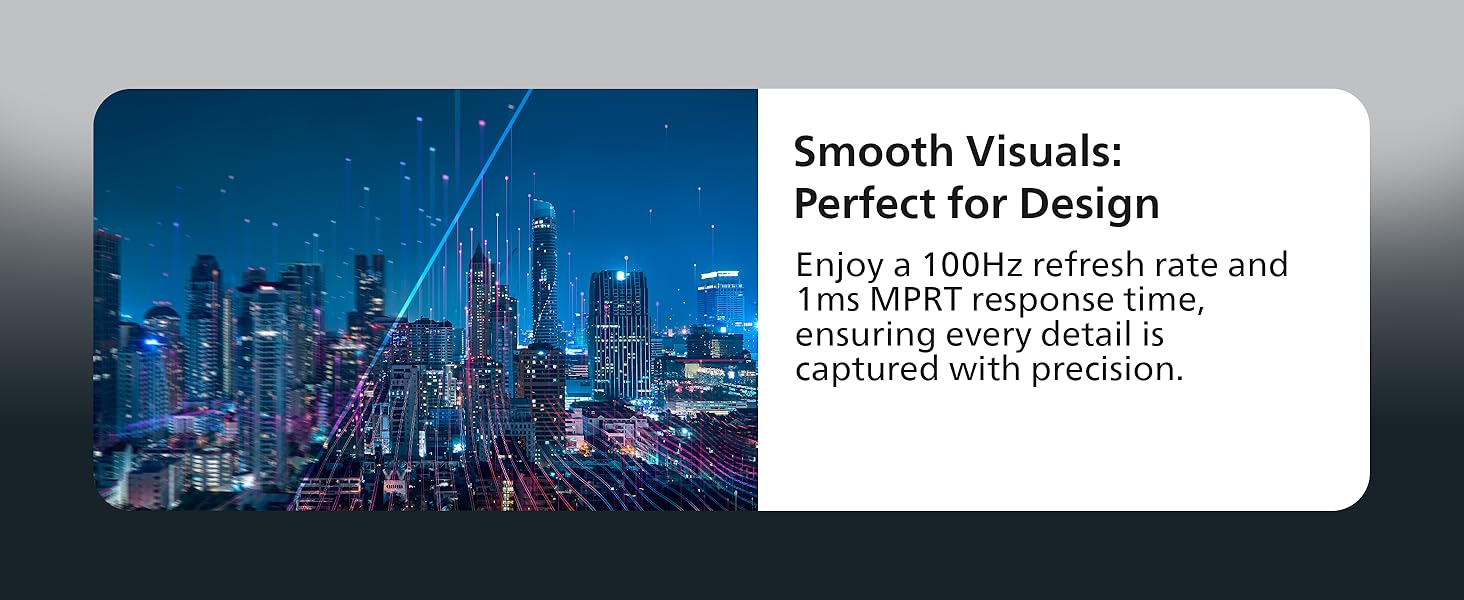 Smooth Visuals:
Perfect for Design

Enjoy a 100Hz refresh rate and 1ms MPRT response time, ensuring every detail is captured with precision.